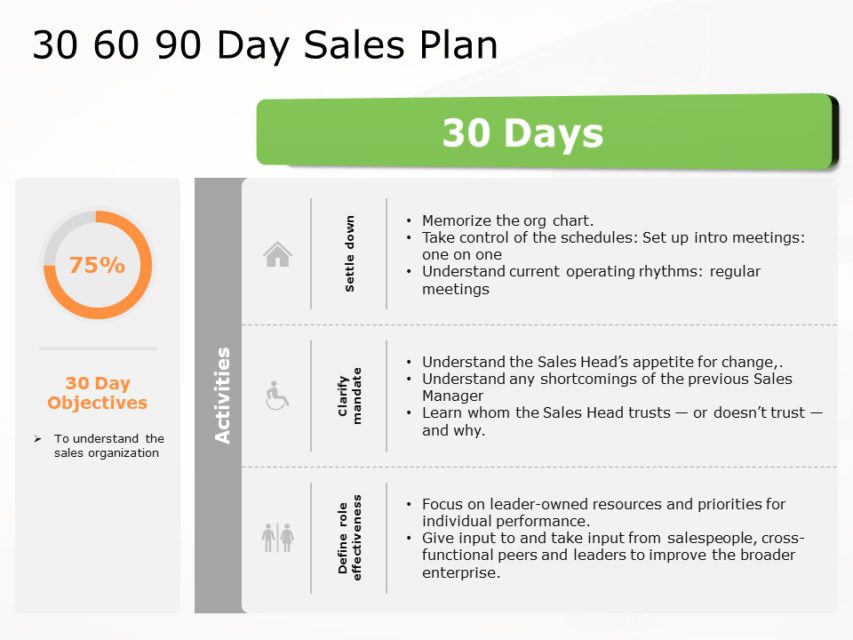 30 60 90 Day Sales Plan

30 Days

75%

30 Day Objectives

➢ To understand the sales organization

Activities

Settle down

• Memorize the org chart.
• Take control of the schedules: Set up intro meetings: one on one
• Understand current operating rhythms: regular meetings

Clarify mandate

• Understand the Sales Head's appetite for change,.
• Understand any shortcomings of the previous Sales Manager
• Learn whom the Sales Head trusts — or doesn't trust — and why.

Define role effectiveness

• Focus on leader-owned resources and priorities for individual performance.
• Give input to and take input from salespeople, cross-functional peers and leaders to improve the broader enterprise.